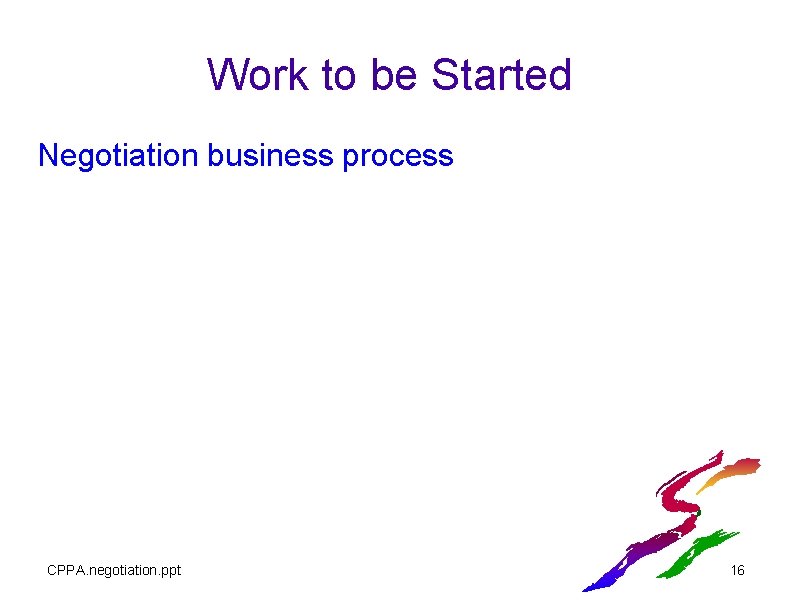 Work to be Started

Negotiation business process

CPPA.negotiation.ppt

16